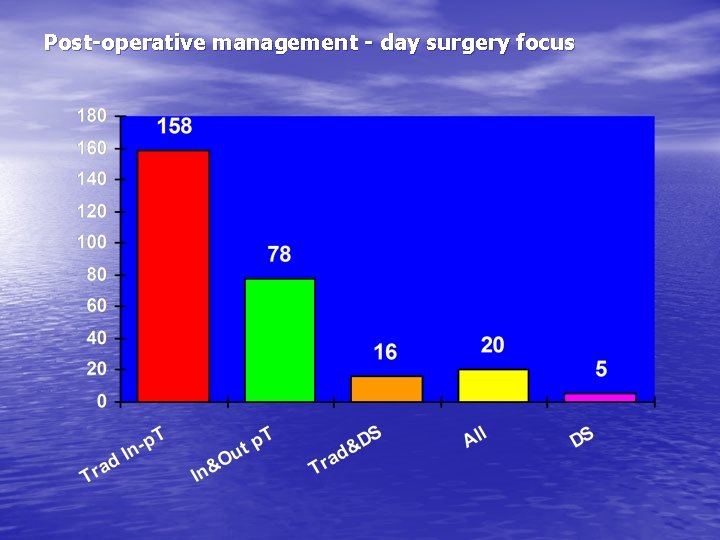 Post-operative management - day surgery focus

180
160
140
120
100
80
60
40
20
0

158
78
16
20
5

Trad In-pT
In&Out pT
Trad&DS
All
DS